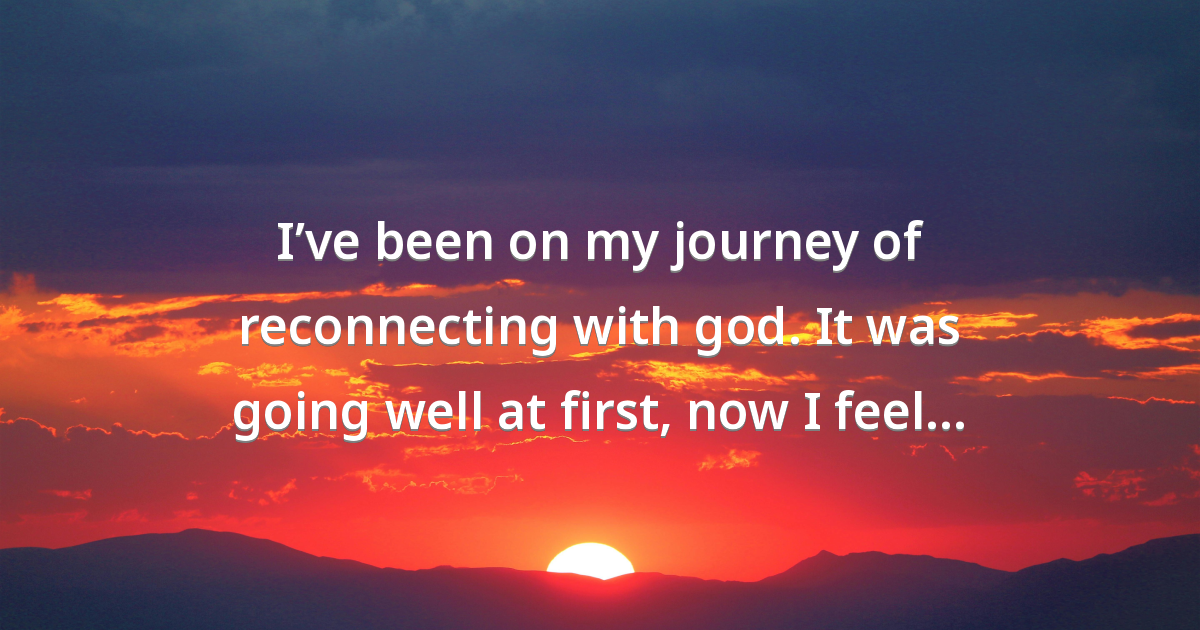 I’ve been on my journey of reconnecting with god. It was going well at first, now I feel...